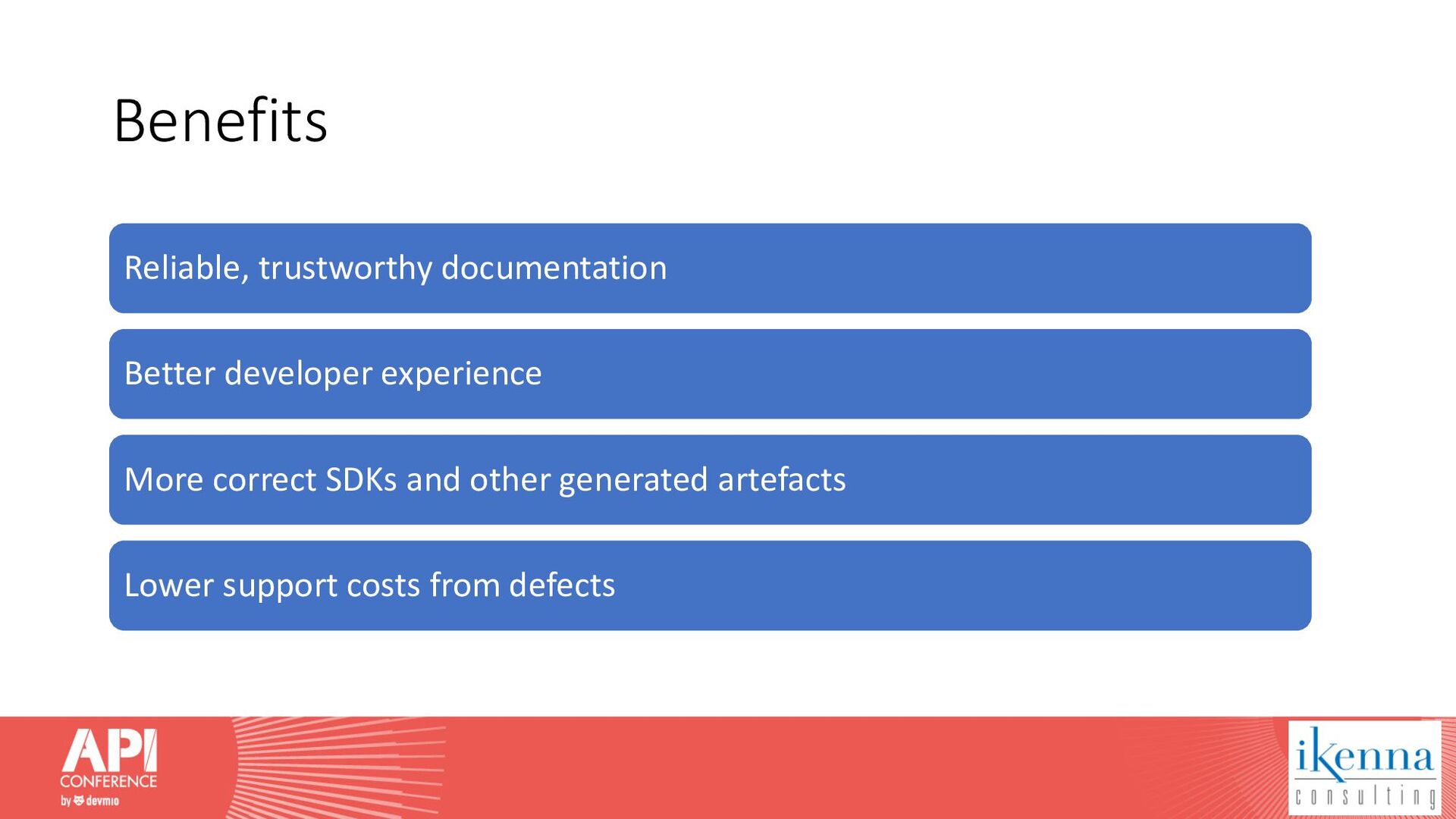 Benefits

Reliable, trustworthy documentation

Better developer experience

More correct SDKs and other generated artefacts

Lower support costs from defects

API CONFERENCE by devmio

ikenna consulting